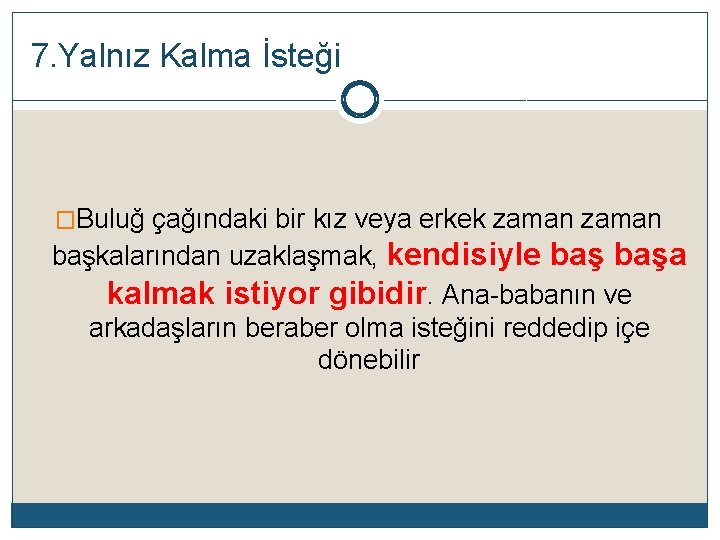 7.Yalnız Kalma İsteği

□Buluğ çağındaki bir kız veya erkek zaman zaman başkalarından uzaklaşmak, kendisiyle baş başa kalmak istiyor gibidir. Ana-babanın ve arkadaşların beraber olma isteğini reddedip içe dönebilir